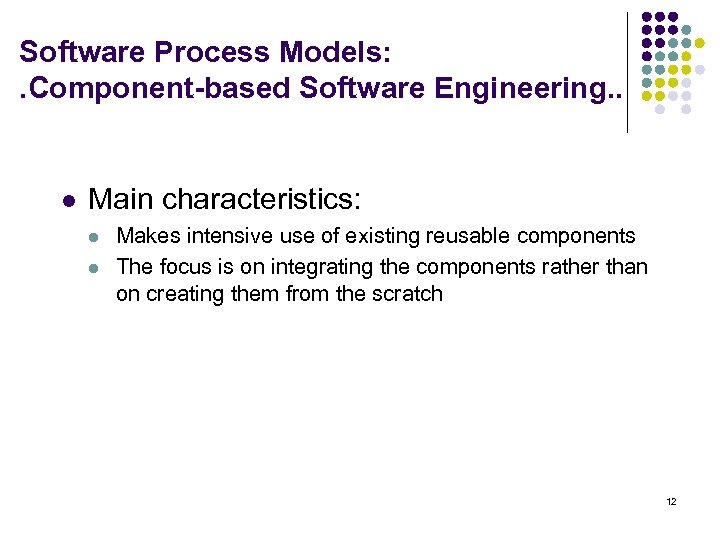 Software Process Models:
.Component-based Software Engineering..

- Main characteristics:
  - Makes intensive use of existing reusable components
  - The focus is on integrating the components rather than on creating them from the scratch

12